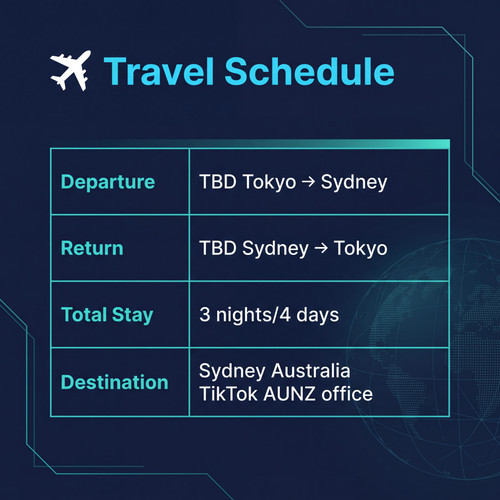 Travel Schedule

| Departure | TBD Tokyo → Sydney |
|---|---|
| Return | TBD Sydney → Tokyo |
| Total Stay | 3 nights/4 days |
| Destination | Sydney Australia TikTok AUNZ office |